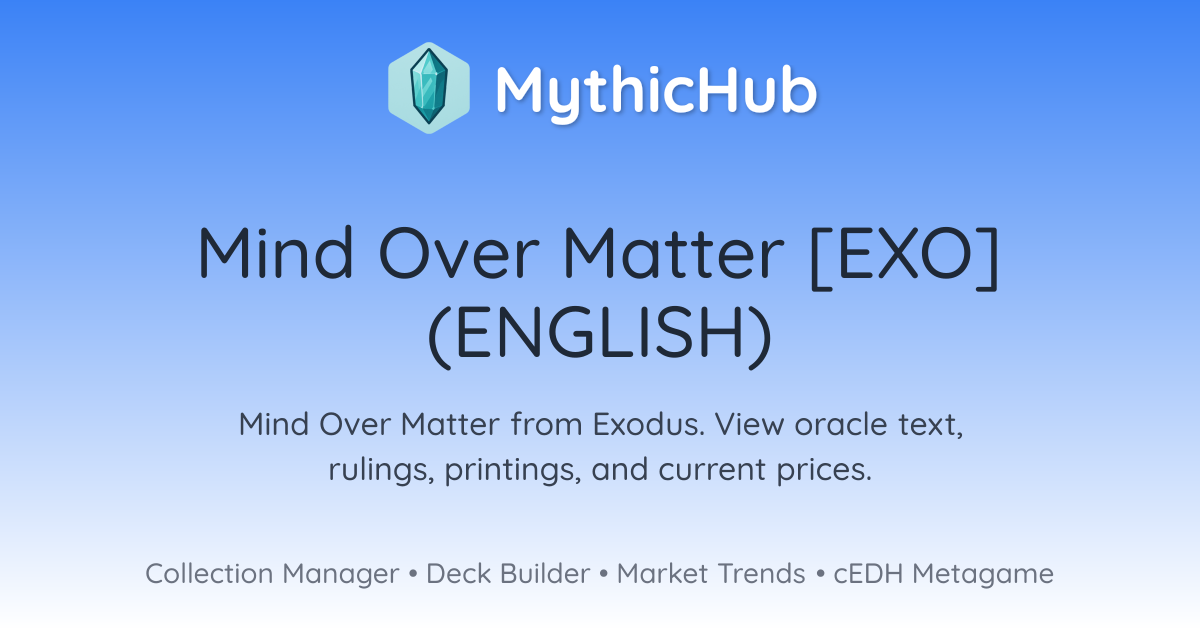 MythicHub

Mind Over Matter [EXO] (ENGLISH)

Mind Over Matter from Exodus. View oracle text, rulings, printings, and current prices.

Collection Manager • Deck Builder • Market Trends • cEDH Metagame